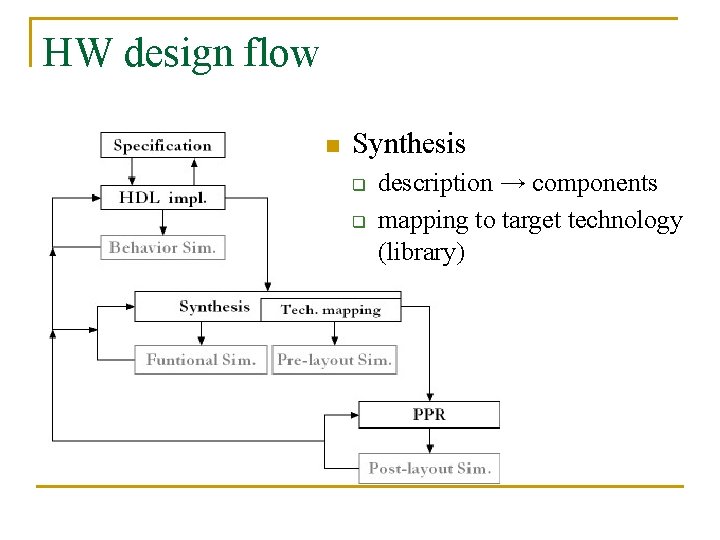 HW design flow

Specification

HDL impl.

Behavior Sim.

Synthesis

Tech. mapping

Funtional Sim.

Pre-layout Sim.

PPR

Post-layout Sim.

Synthesis

description → components

mapping to target technology (library)